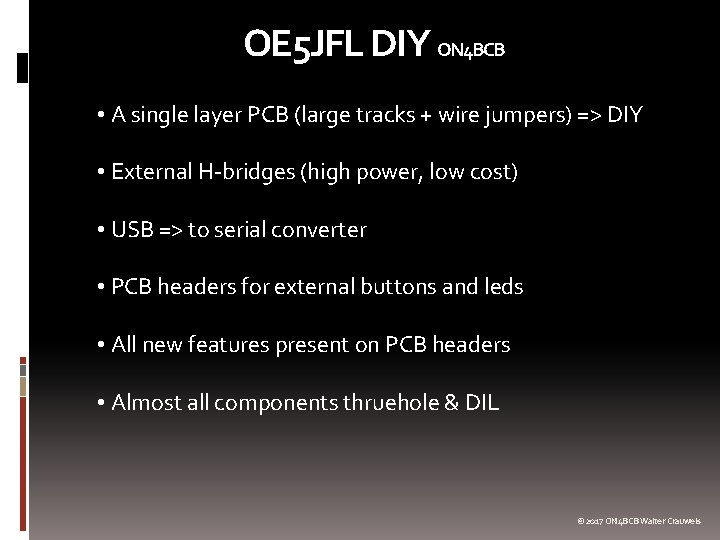 OE5JFL DIY ON4BCB

• A single layer PCB (large tracks + wire jumpers) => DIY

• External H-bridges (high power, low cost)

• USB => to serial converter

• PCB headers for external buttons and leds

• All new features present on PCB headers

• Almost all components thruehole & DIL

© 2017 ON4BCB Walter Crauwels